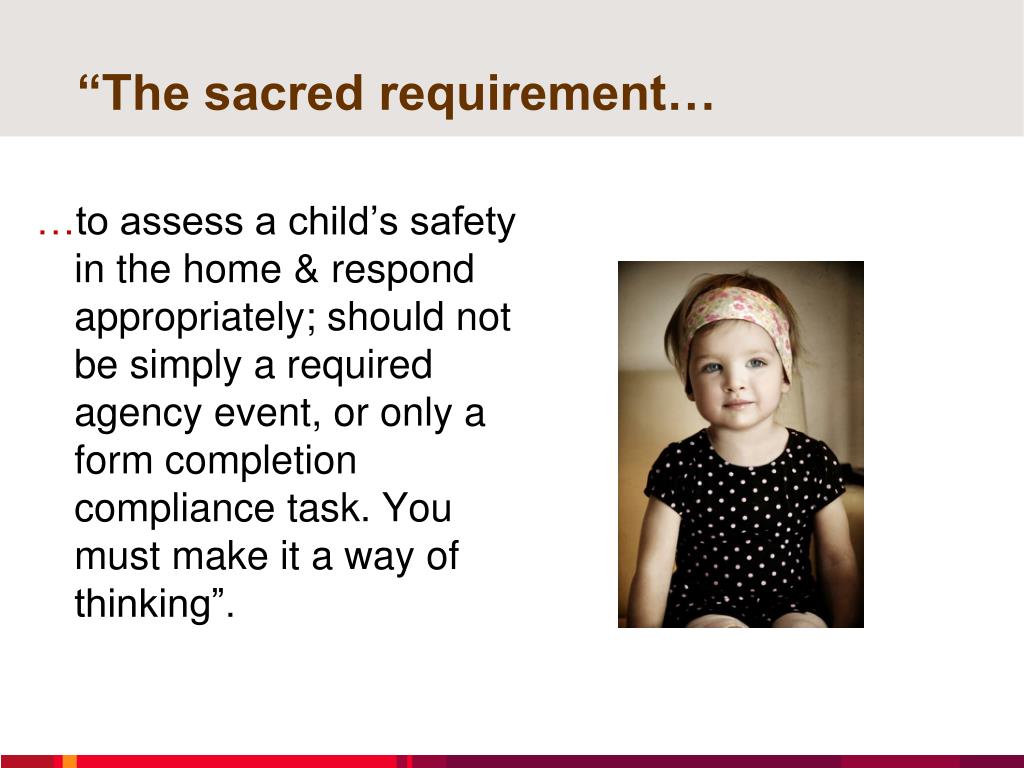 “The sacred requirement…

…to assess a child’s safety in the home & respond appropriately; should not be simply a required agency event, or only a form completion compliance task. You must make it a way of thinking”.